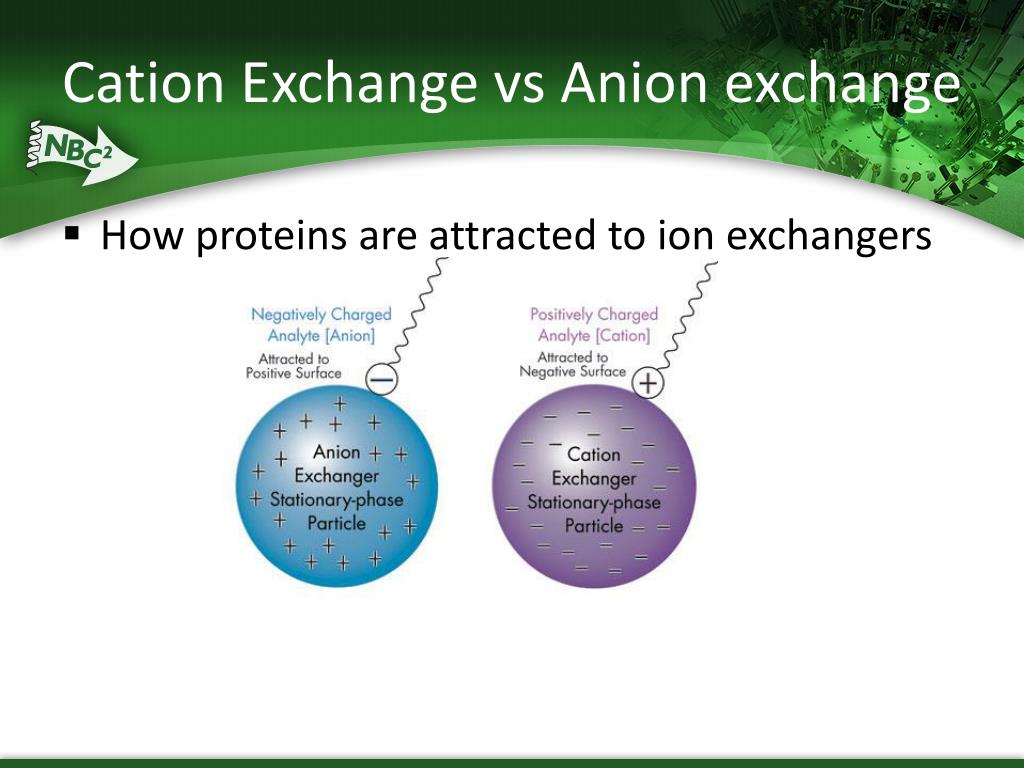 Cation Exchange vs Anion exchange

NBC²

▪ How proteins are attracted to ion exchangers

Negatively Charged Analyte [Anion]

Attracted to Positive Surface

−

Anion Exchanger Stationary-phase Particle

Positively Charged Analyte [Cation]

Attracted to Negative Surface

+

Cation Exchanger Stationary-phase Particle